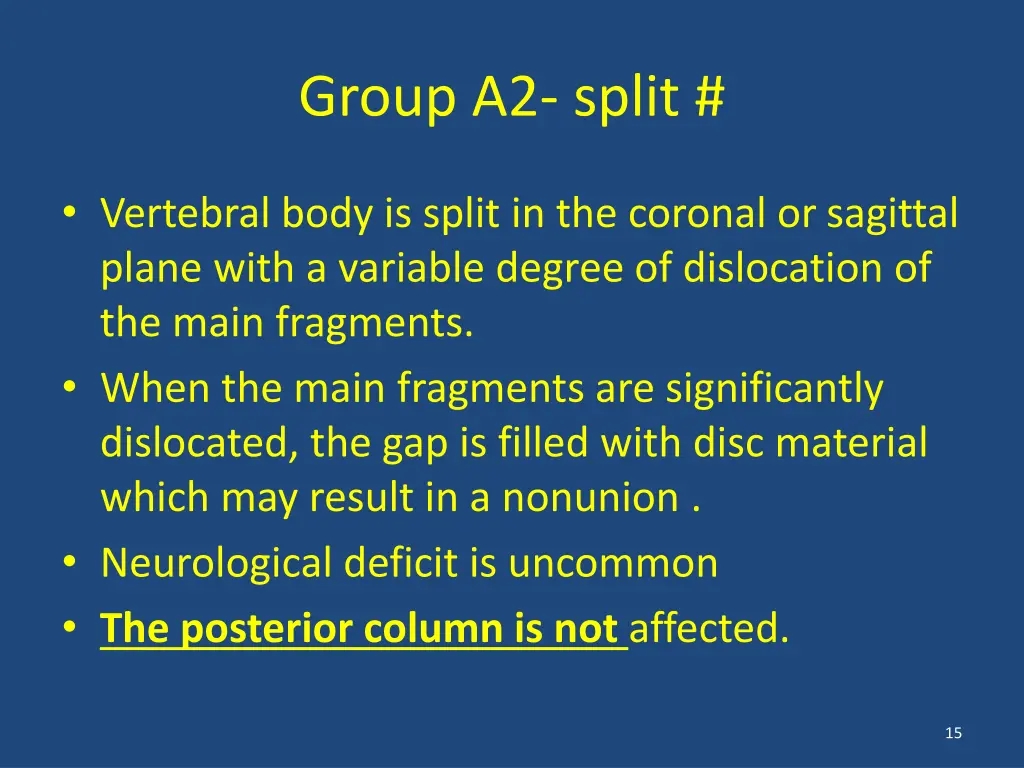 Group A2- split #

• Vertebral body is split in the coronal or sagittal plane with a variable degree of dislocation of the main fragments.
• When the main fragments are significantly dislocated, the gap is filled with disc material which may result in a nonunion .
• Neurological deficit is uncommon
• The posterior column is not affected.

15